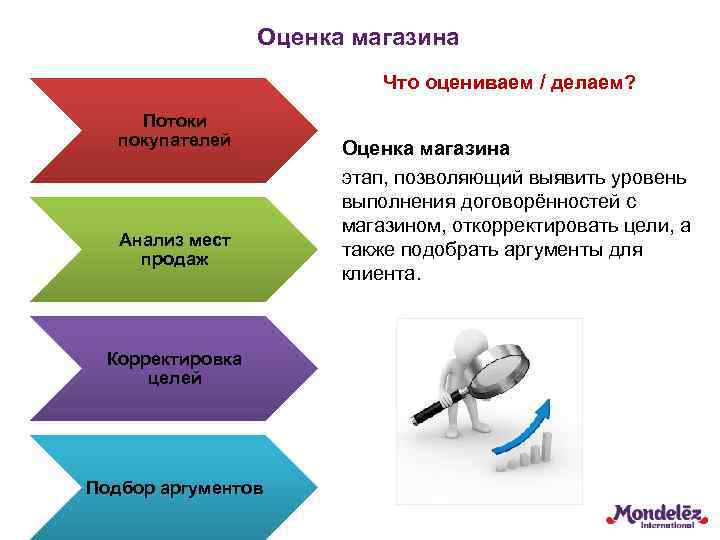 Оценка магазина

Потоки покупателей

Анализ мест продаж

Корректировка целей

Подбор аргументов

Что оцениваем / делаем?

Оценка магазина

этап, позволяющий выявить уровень выполнения договорённостей с магазином, откорректировать цели, а также подобрать аргументы для клиента.

Mondelēz International